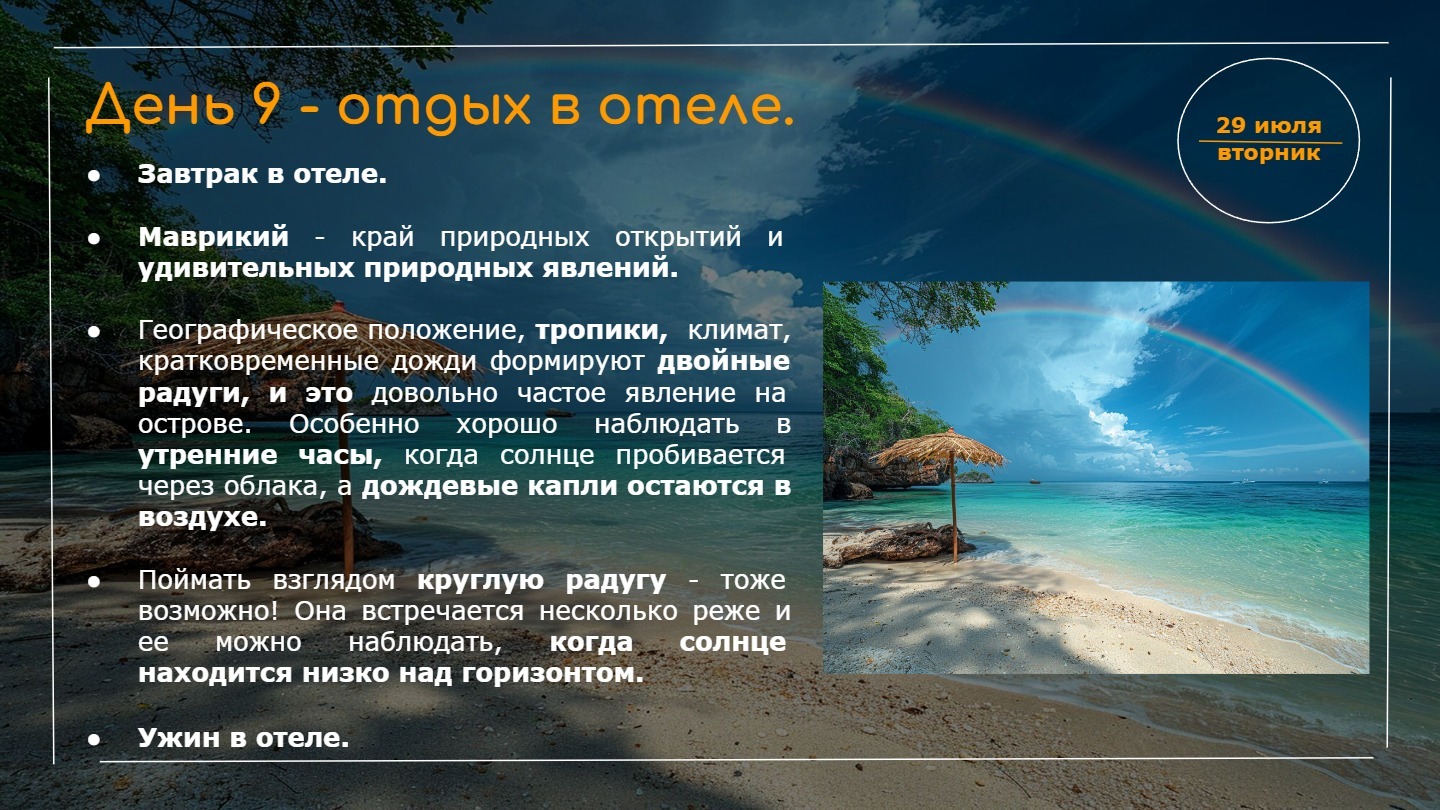 День 9 - отдых в отеле.

29 июля
вторник

● Завтрак в отеле.

● Маврикий - край природных открытий и удивительных природных явлений.

● Географическое положение, тропики, климат, кратковременные дожди формируют двойные радуги, и это довольно частое явление на острове. Особенно хорошо наблюдать в утренние часы, когда солнце пробивается через облака, а дождевые капли остаются в воздухе.

● Поймать взглядом круглую радугу - тоже возможно! Она встречается несколько реже и ее можно наблюдать, когда солнце находится низко над горизонтом.

● Ужин в отеле.